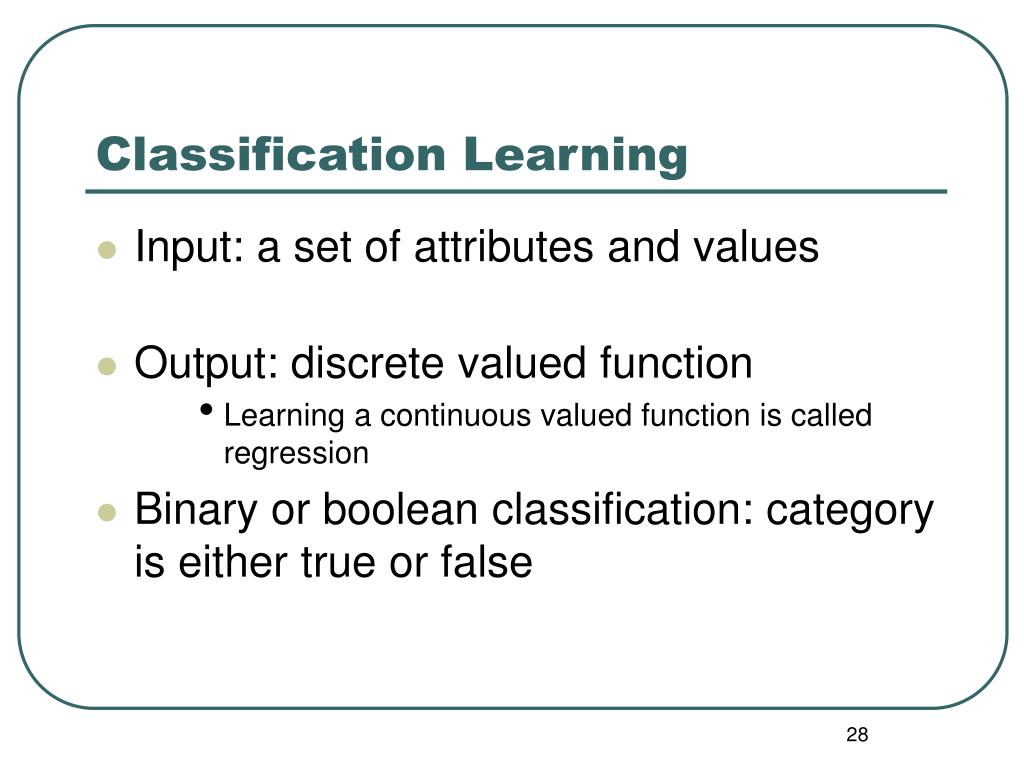 Classification Learning

- Input: a set of attributes and values

- Output: discrete valued function
  - Learning a continuous valued function is called regression

- Binary or boolean classification: category is either true or false

28